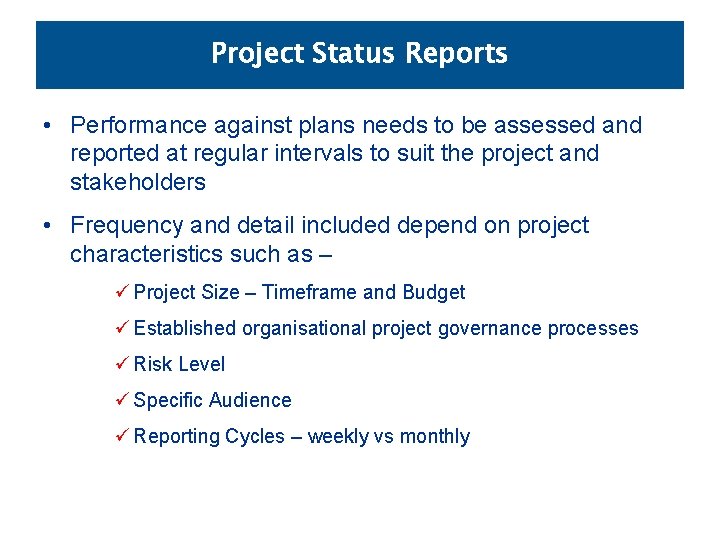 Project Status Reports

• Performance against plans needs to be assessed and reported at regular intervals to suit the project and stakeholders

• Frequency and detail included depend on project characteristics such as –

✓ Project Size – Timeframe and Budget

✓ Established organisational project governance processes

✓ Risk Level

✓ Specific Audience

✓ Reporting Cycles – weekly vs monthly